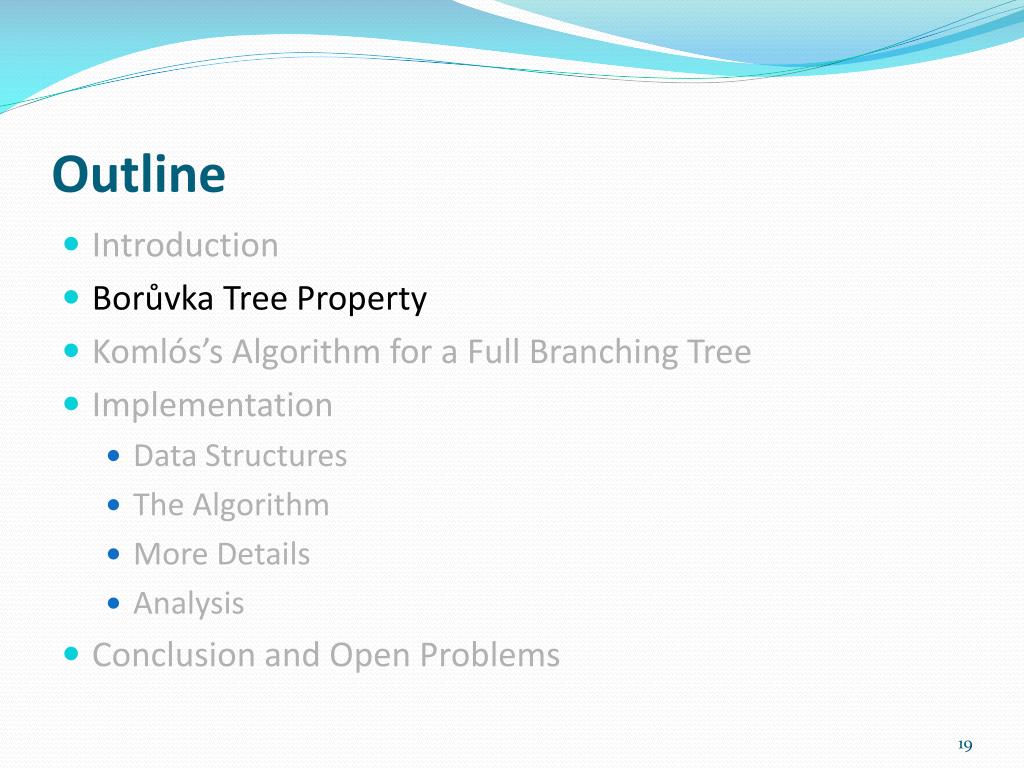 Outline

Introduction
Borůvka Tree Property
Komlós's Algorithm for a Full Branching Tree
Implementation
Data Structures
The Algorithm
More Details
Analysis
Conclusion and Open Problems

19